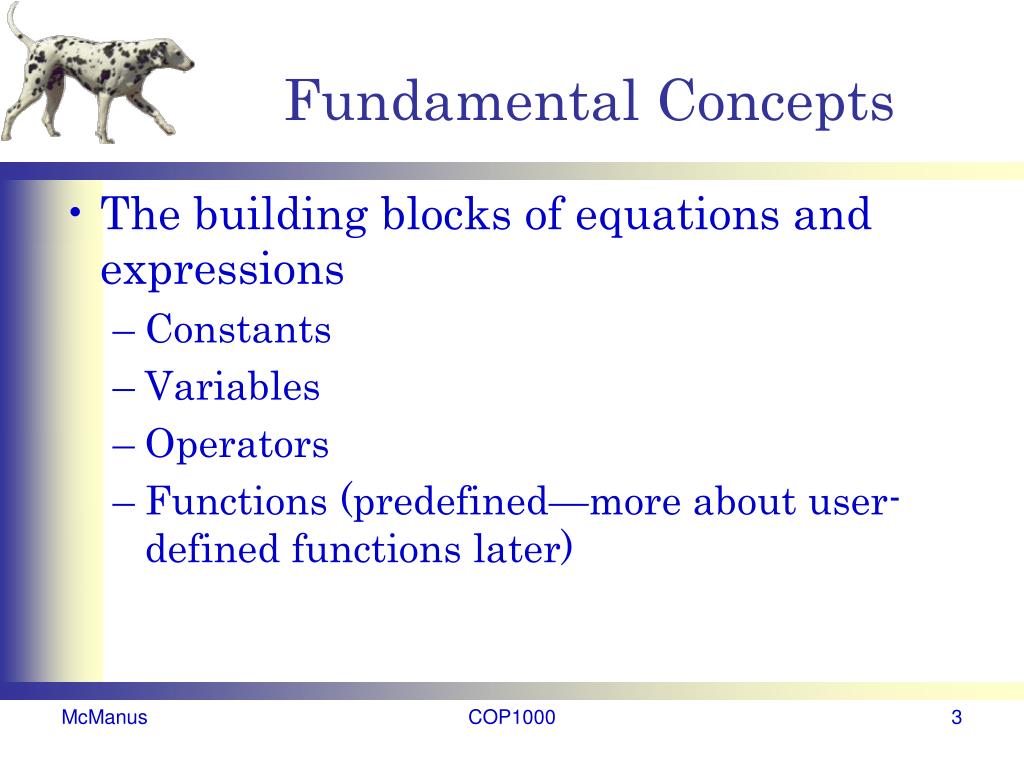 Fundamental Concepts

• The building blocks of equations and expressions
– Constants
– Variables
– Operators
– Functions (predefined—more about user-defined functions later)

McManus
COP1000
3